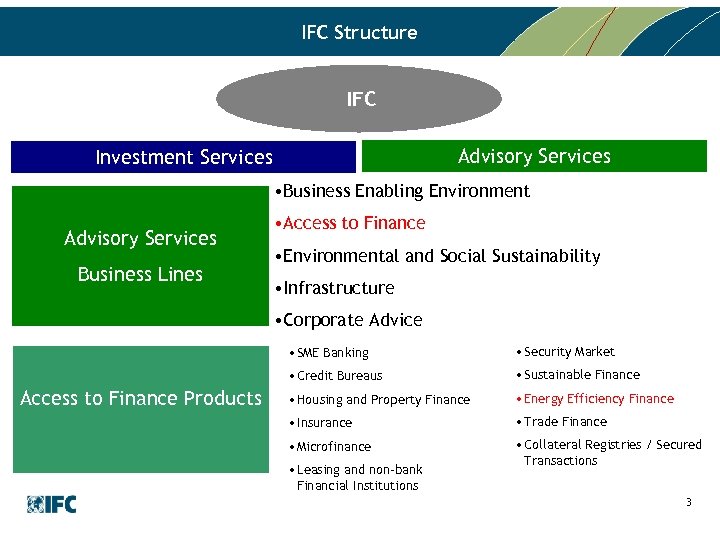 IFC Structure

IFC

Investment Services

Advisory Services

Advisory Services
Business Lines

•Business Enabling Environment
•Access to Finance
•Environmental and Social Sustainability
•Infrastructure
•Corporate Advice

Access to Finance Products

• SME Banking
• Credit Bureaus
• Housing and Property Finance
• Insurance
• Microfinance
• Leasing and non-bank Financial Institutions

• Security Market
• Sustainable Finance
• Energy Efficiency Finance
• Trade Finance
• Collateral Registries / Secured Transactions

IFC

3